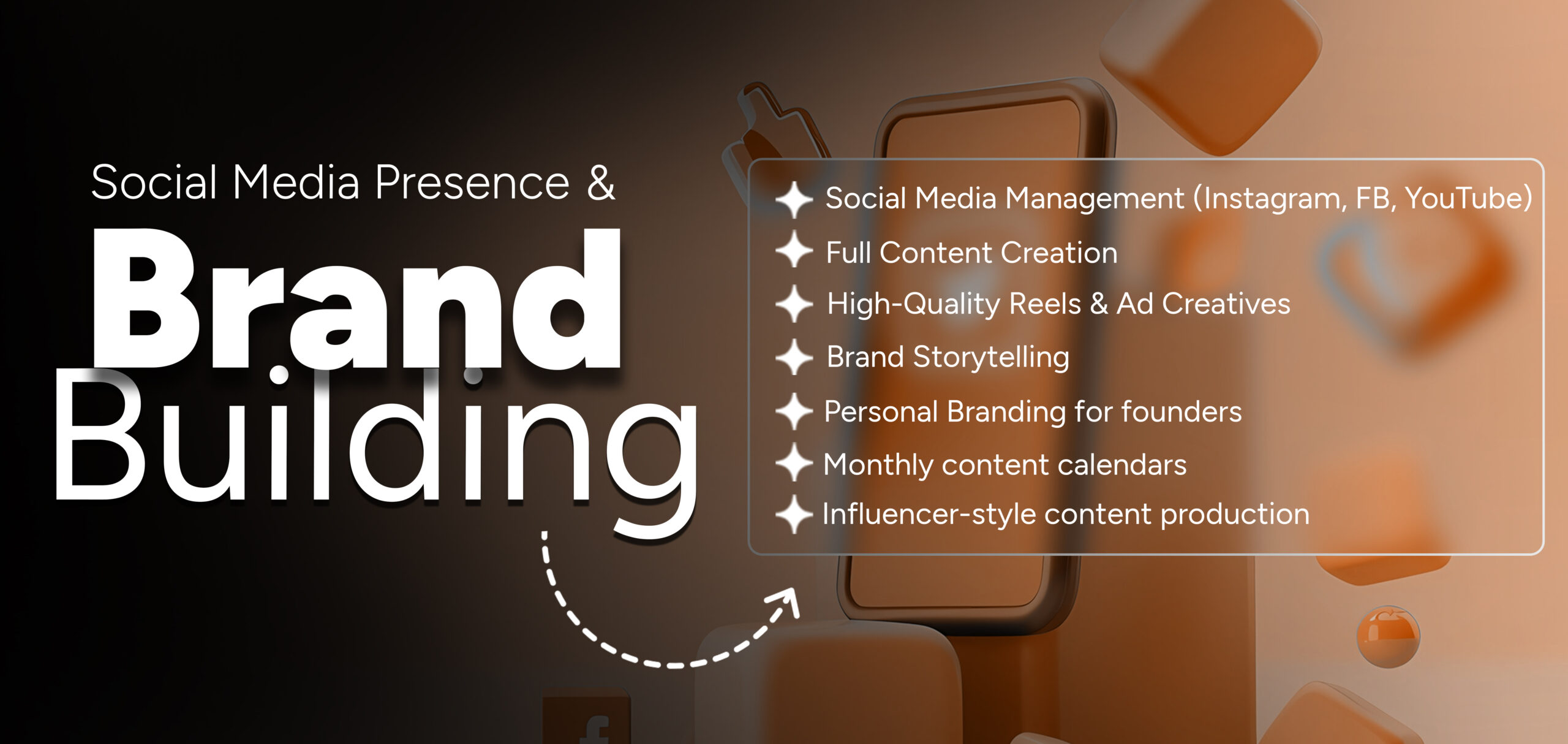 Social Media Presence &
Brand
Building

Social Media Management (Instagram, FB, YouTube)
Full Content Creation
High-Quality Reels & Ad Creatives
Brand Storytelling
Personal Branding for founders
Monthly content calendars
Influencer-style content production